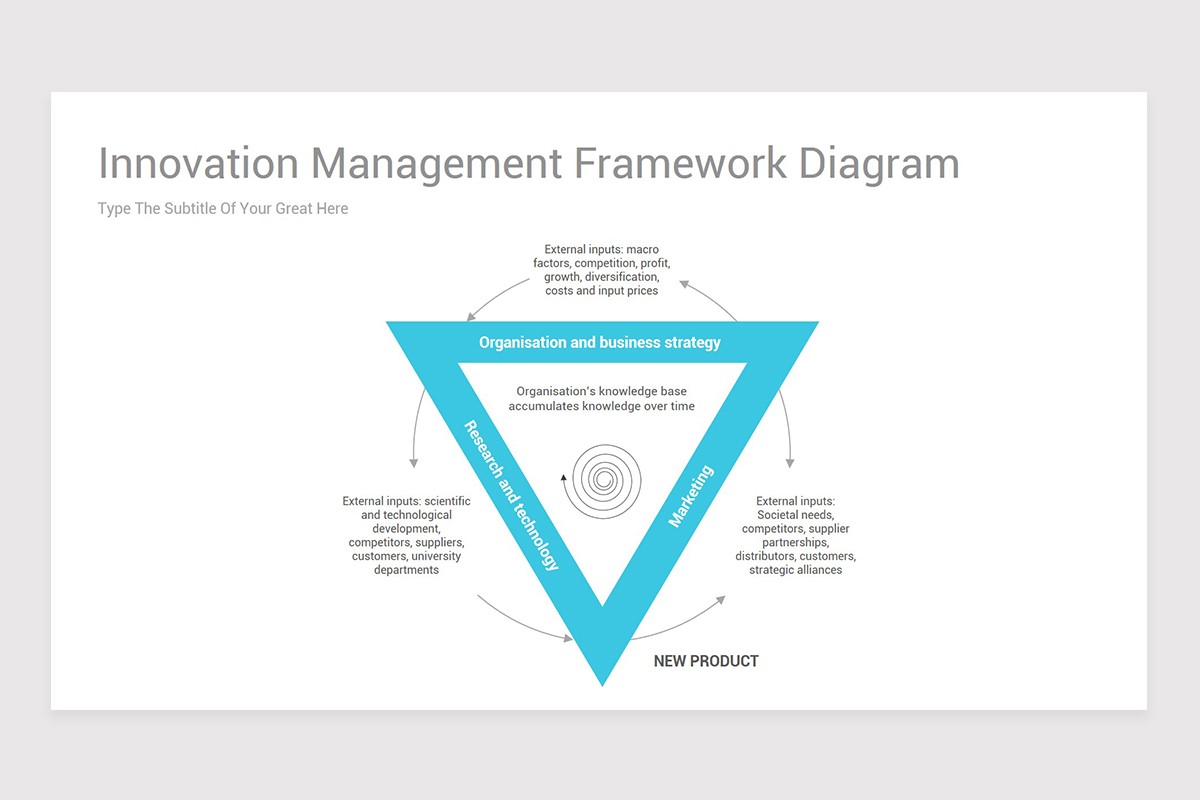 Innovation Management Framework Diagram

Type The Subtitle Of Your Great Here

External inputs: macro factors, competition, profit, growth, diversification, costs and input prices

Organisation and business strategy

Organisation's knowledge base accumulates knowledge over time

Research and technology

Marketing

External inputs: scientific and technological development, competitors, suppliers, customers, university departments

External inputs: Societal needs, competitors, supplier partnerships, distributors, customers, strategic alliances

NEW PRODUCT